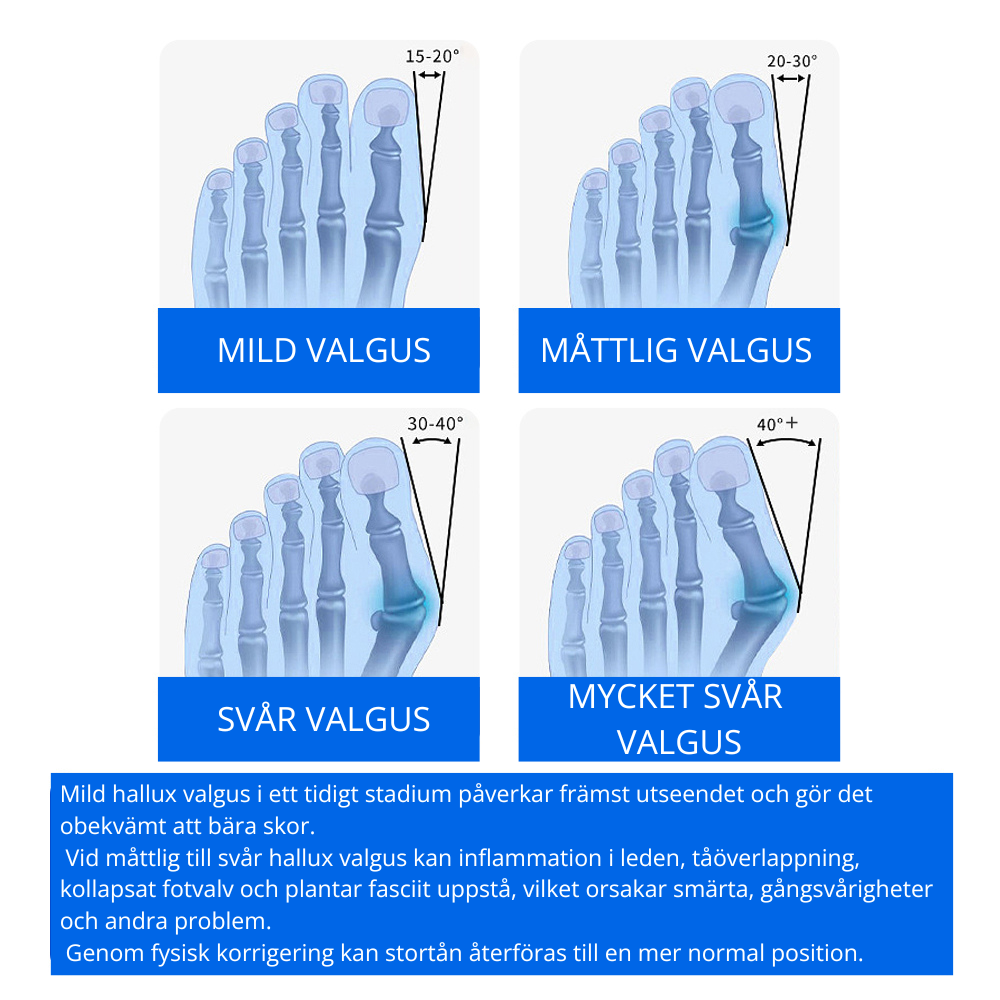 15-20°

MILD VALGUS

20-30°

MÅTTLIG VALGUS

30-40°

SVÅR VALGUS

40°+

MYCKET SVÅR VALGUS

Mild hallux valgus i ett tidigt stadium påverkar främst utseendet och gör det obekvämt att bära skor.
Vid måttlig till svår hallux valgus kan inflammation i leden, tåöverlappning, kollapsat fotvalv och plantar fasciit uppstå, vilket orsakar smärta, gångsvårigheter och andra problem.
Genom fysisk korrigering kan stortån återföras till en mer normal position.